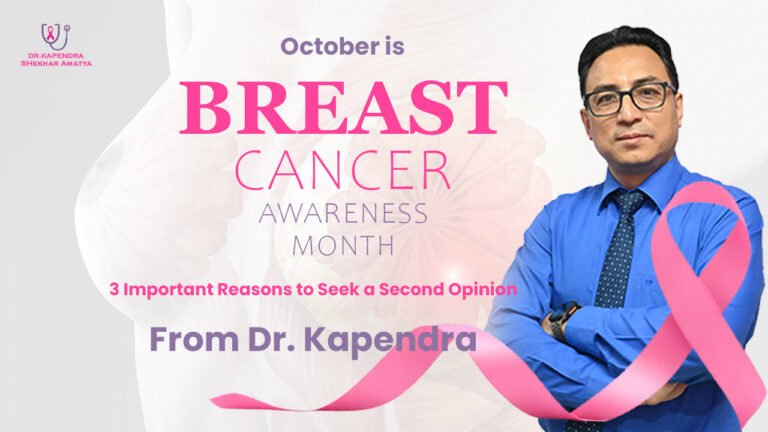 DR.KAPENDRA SHEKHAR AMATYA

October is

BREAST

CANCER

AWARENESS

MONTH

3 Important Reasons to Seek a Second Opinion

From Dr. Kapendra